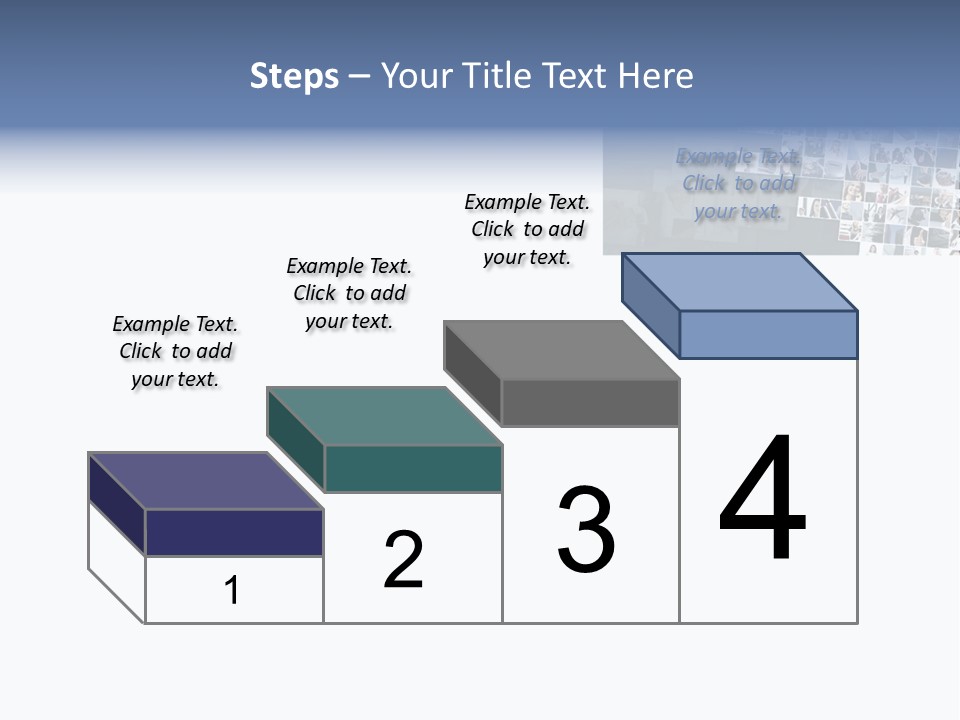 Steps – Your Title Text Here

Example Text. Click to add your text.

Example Text. Click to add your text.

Example Text. Click to add your text.

Example Text. Click to add your text.

1

2

3

4